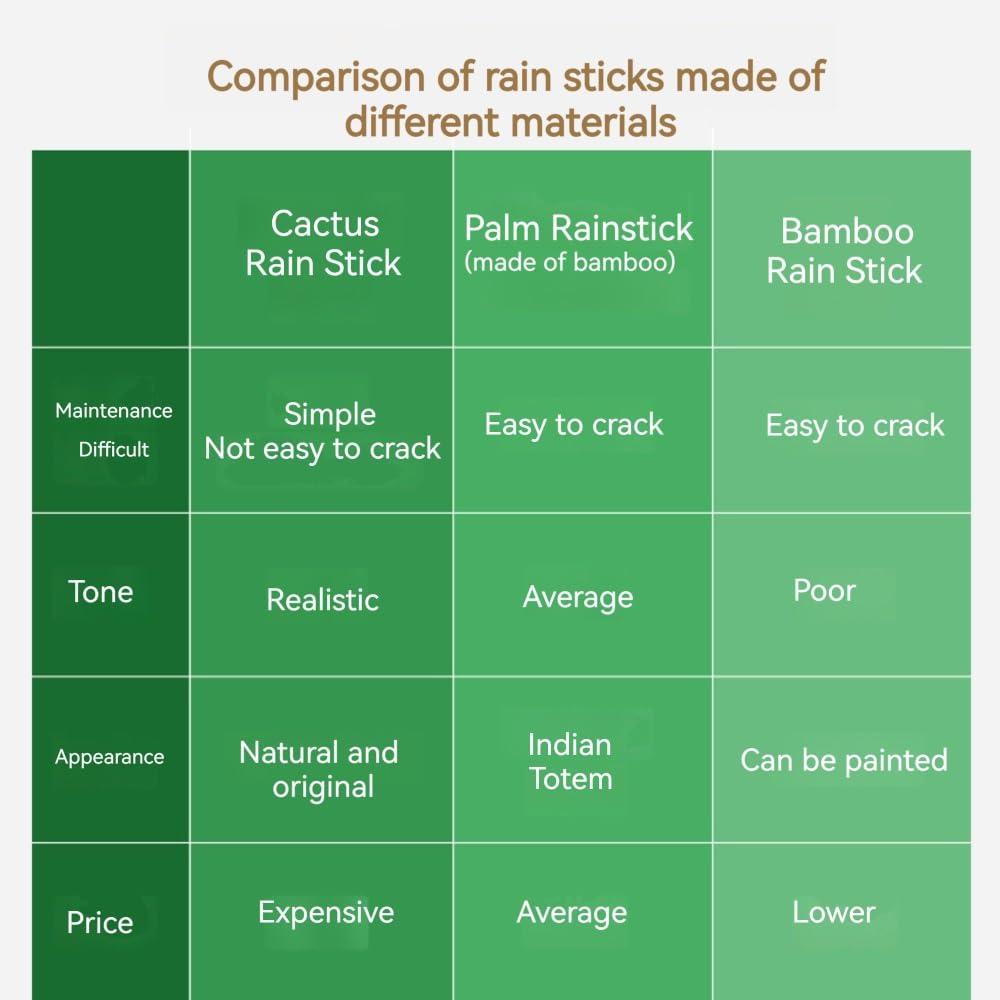 Comparison of rain sticks made of different materials

| | Cactus Rain Stick | Palm Rainstick (made of bamboo) | Bamboo Rain Stick |
|---|---|---|---|
| Maintenance Difficult | Simple Not easy to crack | Easy to crack | Easy to crack |
| Tone | Realistic | Average | Poor |
| Appearance | Natural and original | Indian Totem | Can be painted |
| Price | Expensive | Average | Lower |